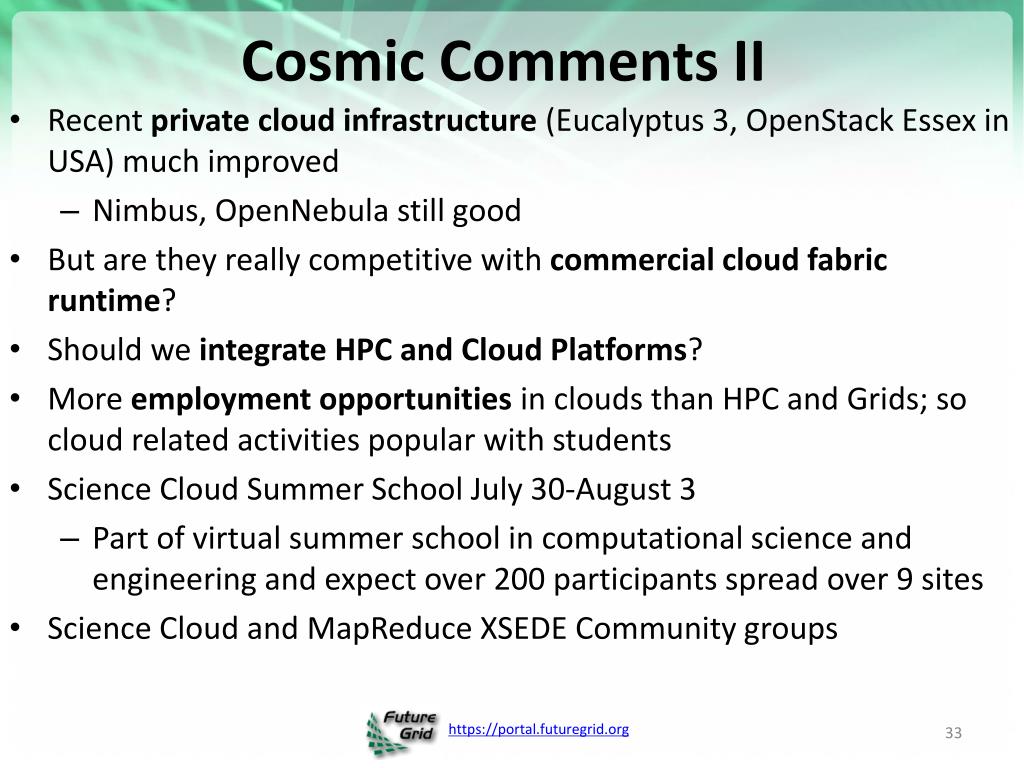 Cosmic Comments II

• Recent private cloud infrastructure (Eucalyptus 3, OpenStack Essex in USA) much improved
  – Nimbus, OpenNebula still good
• But are they really competitive with commercial cloud fabric runtime?
• Should we integrate HPC and Cloud Platforms?
• More employment opportunities in clouds than HPC and Grids; so cloud related activities popular with students
• Science Cloud Summer School July 30-August 3
  – Part of virtual summer school in computational science and engineering and expect over 200 participants spread over 9 sites
• Science Cloud and MapReduce XSEDE Community groups

Future Grid https://portal.futuregrid.org 33